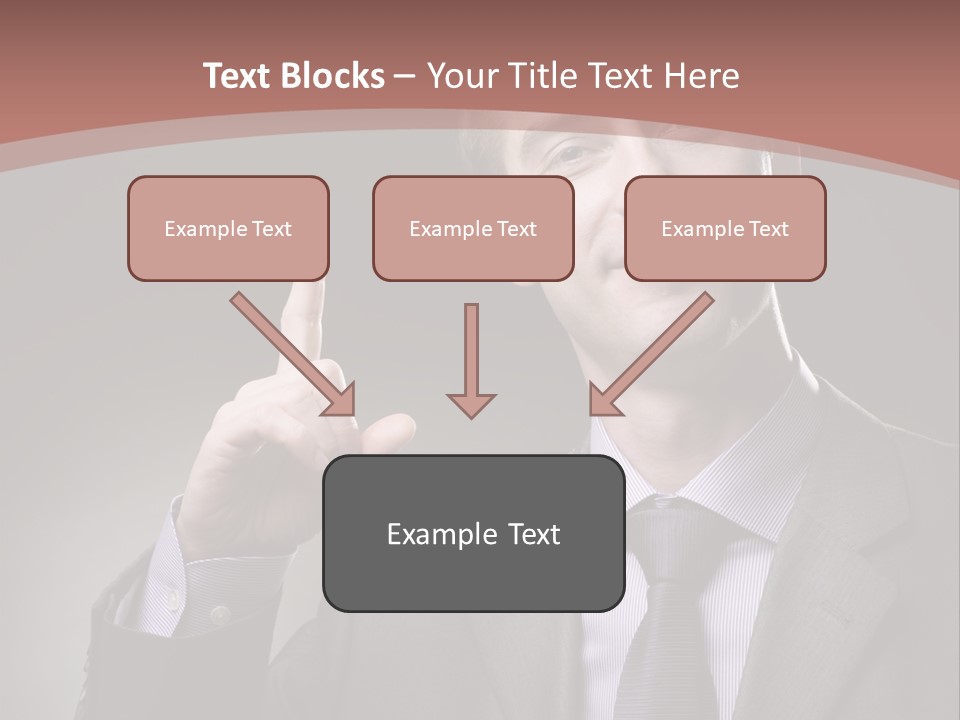 Text Blocks – Your Title Text Here

Example Text

Example Text

Example Text

Example Text